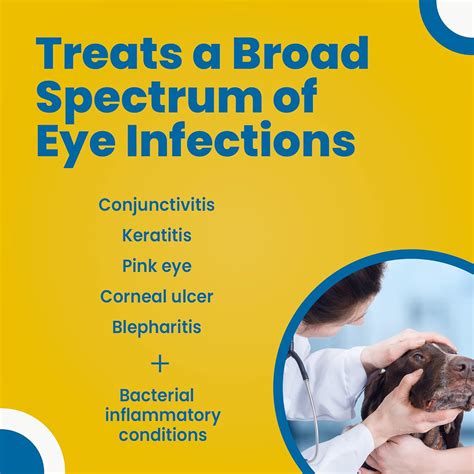 Treats a Broad Spectrum of Eye Infections

Conjunctivitis

Keratitis

Pink eye

Corneal ulcer

Blepharitis

+

Bacterial inflammatory conditions